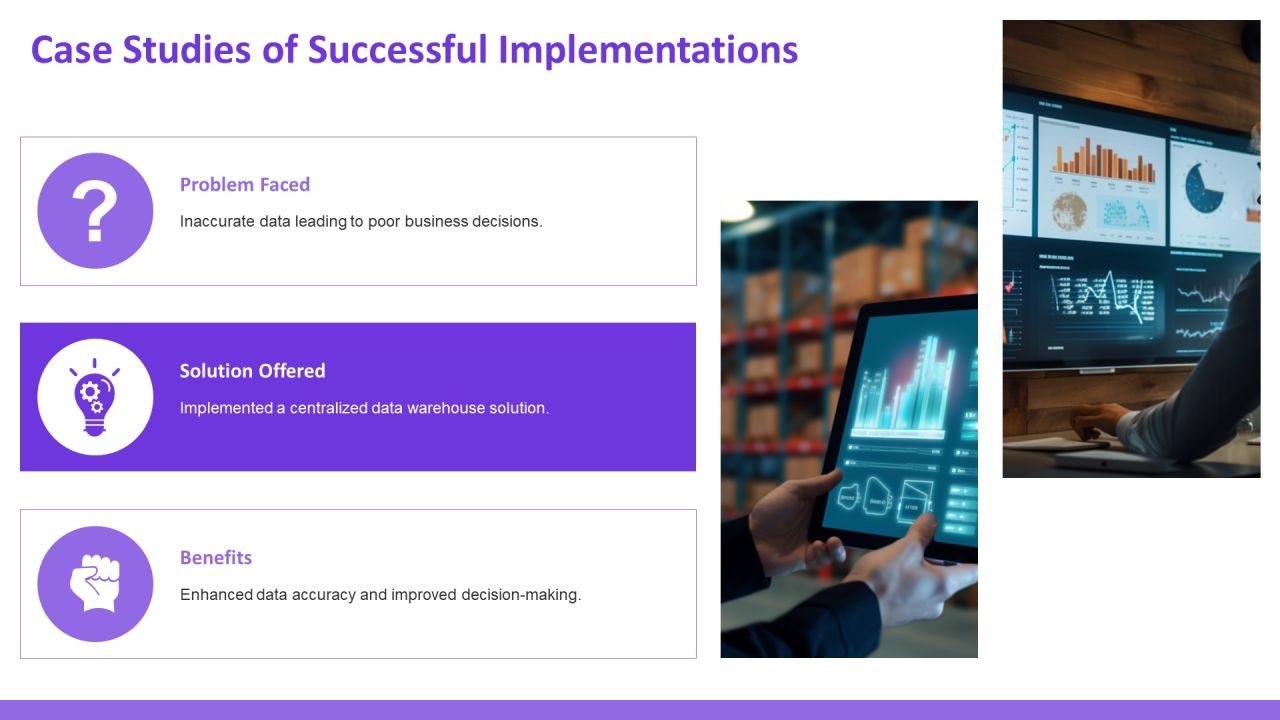 Case Studies of Successful Implementations

Problem Faced

Inaccurate data leading to poor business decisions.

Solution Offered

Implemented a centralized data warehouse solution.

Benefits

Enhanced data accuracy and improved decision-making.